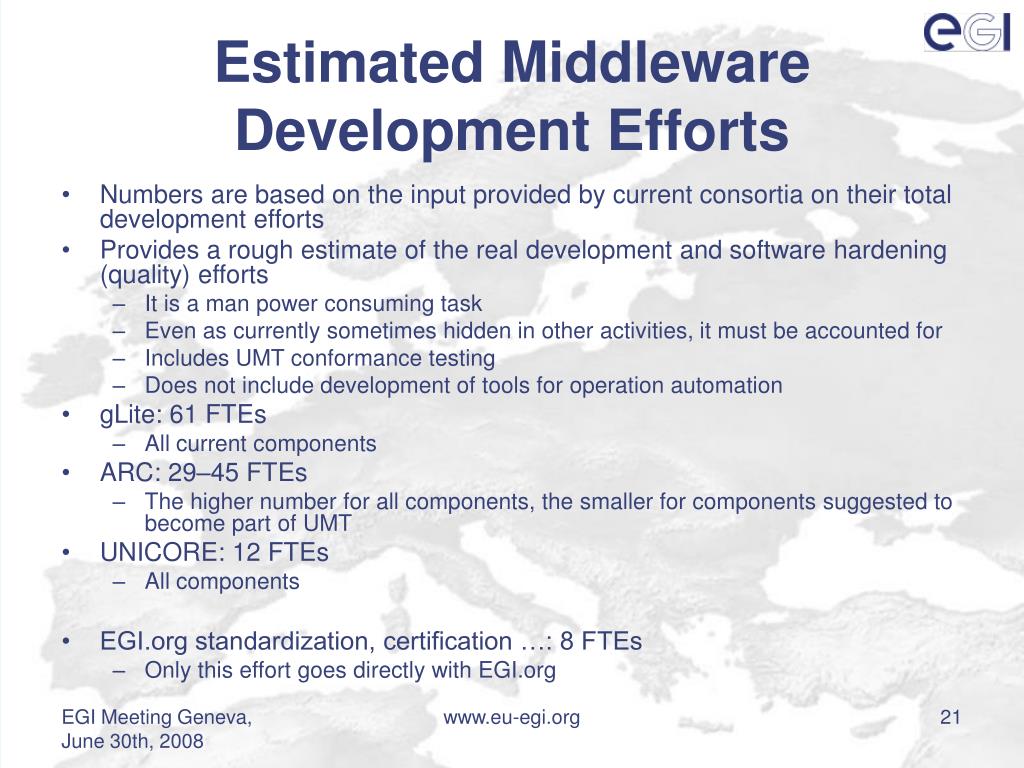 eGI

Estimated Middleware Development Efforts

• Numbers are based on the input provided by current consortia on their total development efforts
• Provides a rough estimate of the real development and software hardening (quality) efforts
– It is a man power consuming task
– Even as currently sometimes hidden in other activities, it must be accounted for
– Includes UMT conformance testing
– Does not include development of tools for operation automation
• gLite: 61 FTEs
– All current components
• ARC: 29–45 FTEs
– The higher number for all components, the smaller for components suggested to become part of UMT
• UNICORE: 12 FTEs
– All components

• EGI.org standardization, certification …: 8 FTEs
– Only this effort goes directly with EGI.org

EGI Meeting Geneva, June 30th, 2008

www.eu-egi.org

21